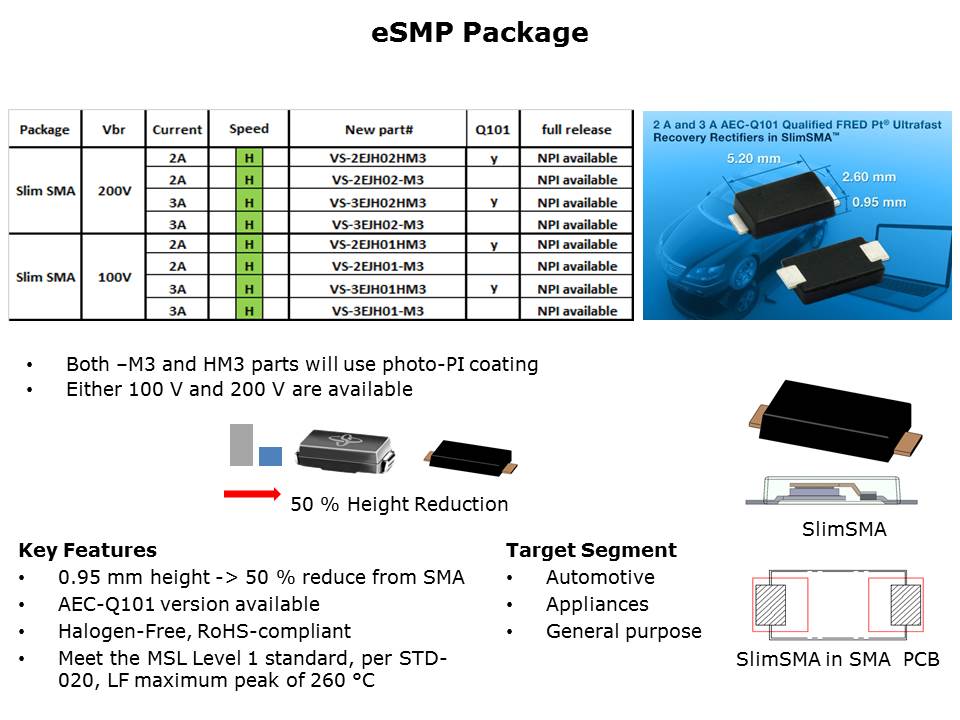 eSMP Package

| Package | Vbr | Current | Speed | New part# | Q101 | full release |
|---|---|---|---|---|---|---|
| Slim SMA | 200V | 2A | H | VS-2EJH02HM3 | y | NPI available |
| | | 2A | H | VS-2EJH02-M3 | | NPI available |
| | | 3A | H | VS-3EJH02HM3 | y | NPI available |
| | | 3A | H | VS-3EJH02-M3 | | NPI available |
| Slim SMA | 100V | 2A | H | VS-2EJH01HM3 | y | NPI available |
| | | 2A | H | VS-2EJH01-M3 | | NPI available |
| | | 3A | H | VS-3EJH01HM3 | y | NPI available |
| | | 3A | H | VS-3EJH01-M3 | | NPI available |

2 A and 3 A AEC-Q101 Qualified FRED Pt® Ultrafast Recovery Rectifiers in SlimSMA™

5.20 mm
2.60 mm
0.95 mm

• Both –M3 and HM3 parts will use photo-PI coating
• Either 100 V and 200 V are available

50 % Height Reduction

SlimSMA

Key Features
• 0.95 mm height -> 50 % reduce from SMA
• AEC-Q101 version available
• Halogen-Free, RoHS-compliant
• Meet the MSL Level 1 standard, per STD-020, LF maximum peak of 260 °C

Target Segment
• Automotive
• Appliances
• General purpose

SlimSMA in SMA PCB